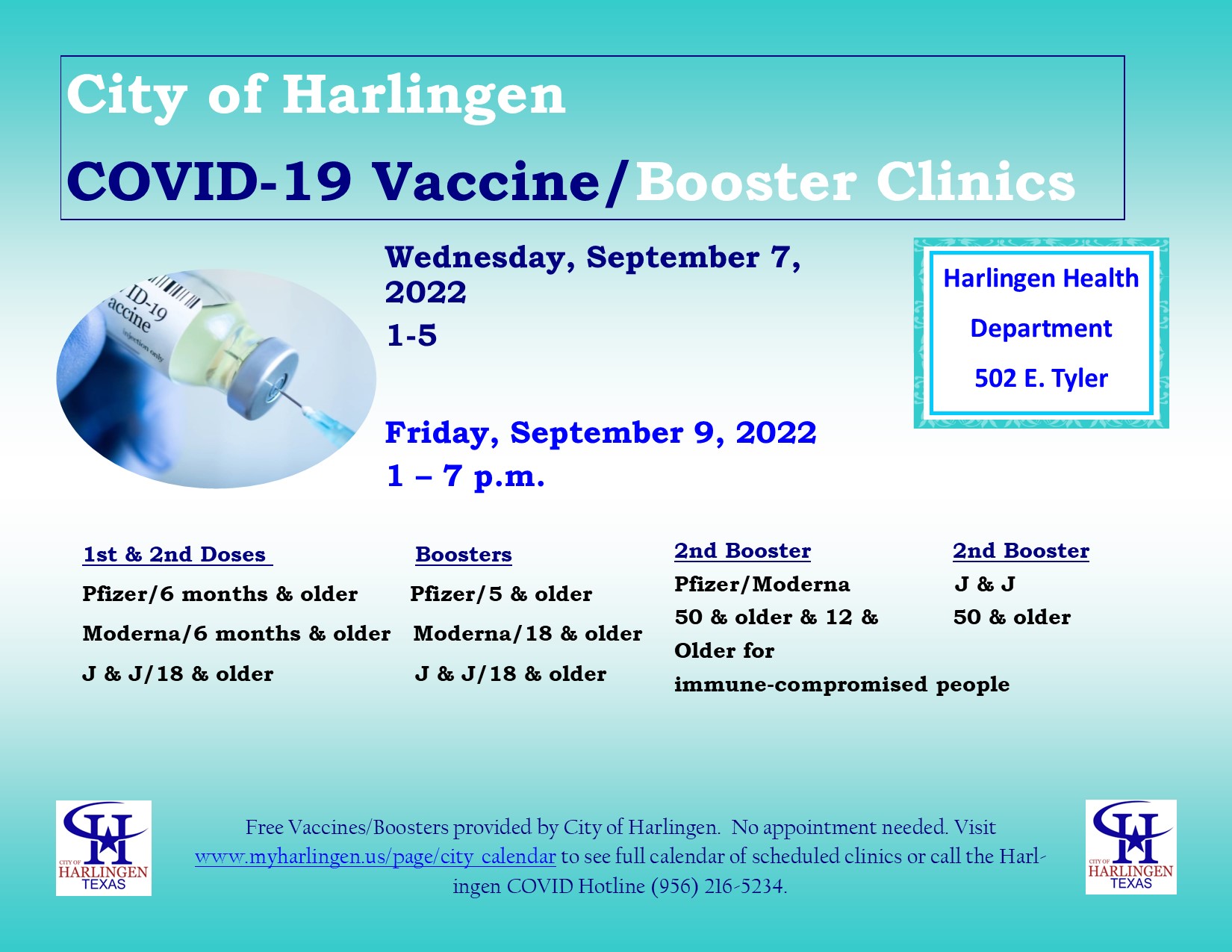 City of Harlingen

COVID-19 Vaccine/Booster Clinics

ID-19 accine injection only

Wednesday, September 7, 2022

1-5

Friday, September 9, 2022

1 – 7 p.m.

Harlingen Health Department

502 E. Tyler

1st & 2nd Doses

Pfizer/6 months & older

Moderna/6 months & older

J & J/18 & older

Boosters

Pfizer/5 & older

Moderna/18 & older

J & J/18 & older

2nd Booster

Pfizer/Moderna

50 & older & 12 & Older for immune-compromised people

2nd Booster

J & J

50 & older

CITY OF HARLINGEN TEXAS

Free Vaccines/Boosters provided by City of Harlingen. No appointment needed. Visit www.myharlingen.us/page/city_calendar to see full calendar of scheduled clinics or call the Harlingen COVID Hotline (956) 216-5234.

CITY OF HARLINGEN TEXAS